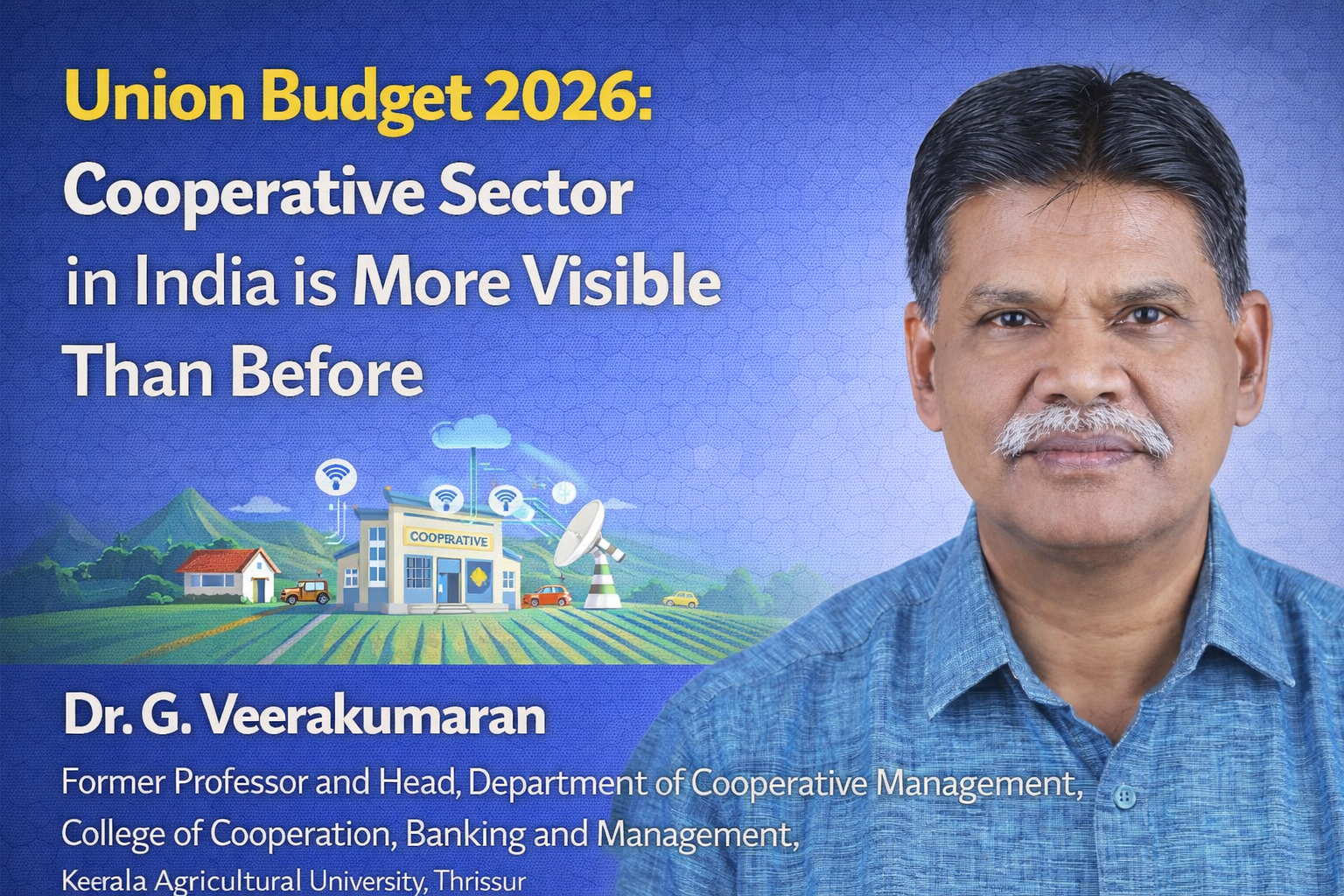 Union Budget 2026:
Cooperative Sector in India is More Visible Than Before

COOPERATIVE

Dr. G. Veerakumaran

Former Professor and Head, Department of Cooperative Management,
College of Cooperation, Banking and Management,
Keerala Agricultural University, Thrissur